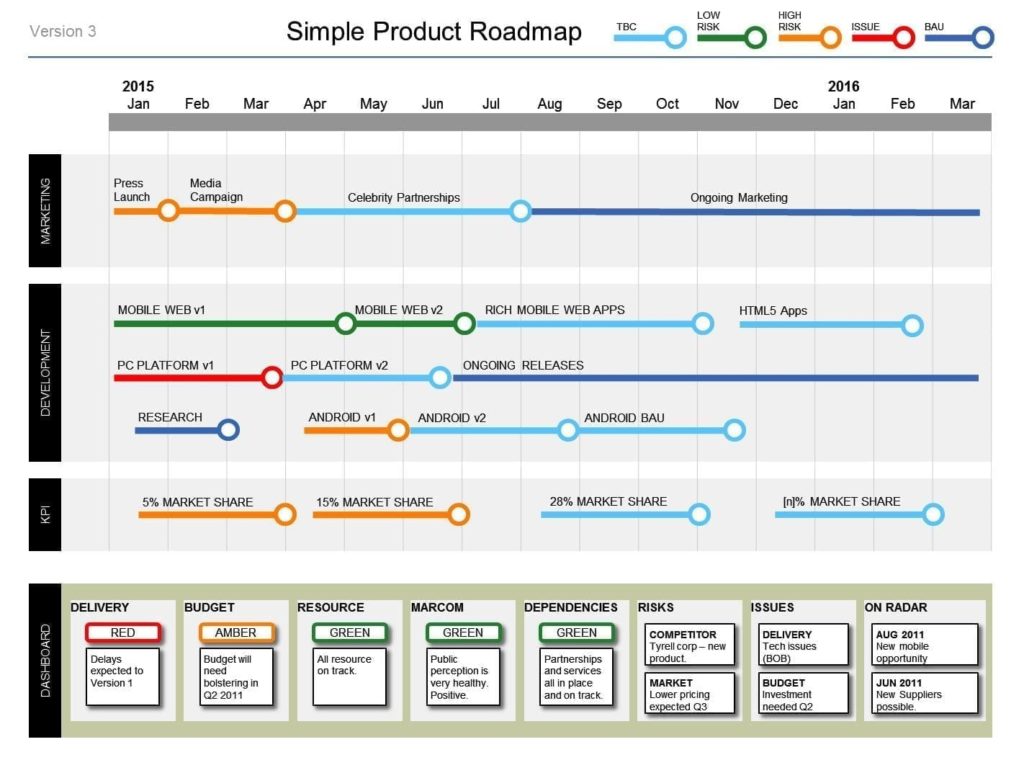 Version 3

Simple Product Roadmap

TBC
LOW RISK
HIGH RISK
ISSUE
BAU

2015
Jan Feb Mar Apr May Jun Jul Aug Sep Oct Nov Dec
2016
Jan Feb Mar

MARKETING
Press Launch
Media Campaign
Celebrity Partnerships
Ongoing Marketing

DEVELOPMENT
MOBILE WEB v1
MOBILE WEB v2
RICH MOBILE WEB APPS
HTML5 Apps
PC PLATFORM v1
PC PLATFORM v2
ONGOING RELEASES
RESEARCH
ANDROID v1
ANDROID v2
ANDROID BAU

KPI
5% MARKET SHARE
15% MARKET SHARE
28% MARKET SHARE
[n]% MARKET SHARE

DASHBOARD

DELIVERY
RED
Delays expected to Version 1

BUDGET
AMBER
Budget will need bolstering in Q2 2011

RESOURCE
GREEN
All resource on track.

MARCOM
GREEN
Public perception is very healthy. Positive.

DEPENDENCIES
GREEN
Partnerships and services all in place and on track.

RISKS
COMPETITOR
Tyrell corp – new product.
MARKET
Lower pricing expected Q3

ISSUES
DELIVERY
Tech issues (BOB)
BUDGET
Investment needed Q2

ON RADAR
AUG 2011
New mobile opportunity
JUN 2011
New Suppliers possible.